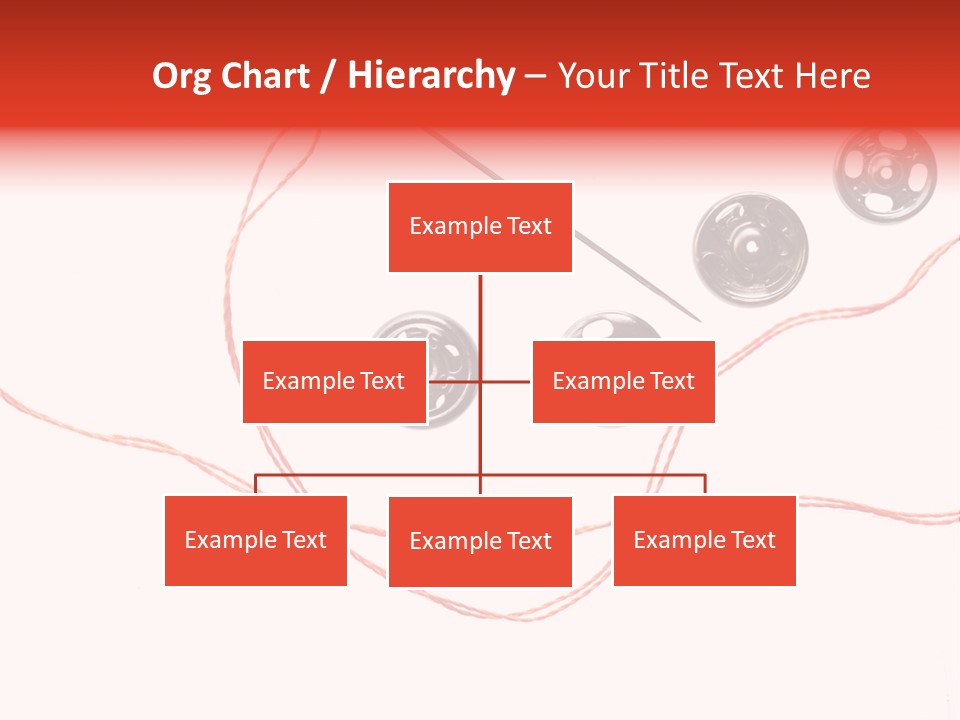 Org Chart / Hierarchy – Your Title Text Here

Example Text

Example Text

Example Text

Example Text

Example Text

Example Text